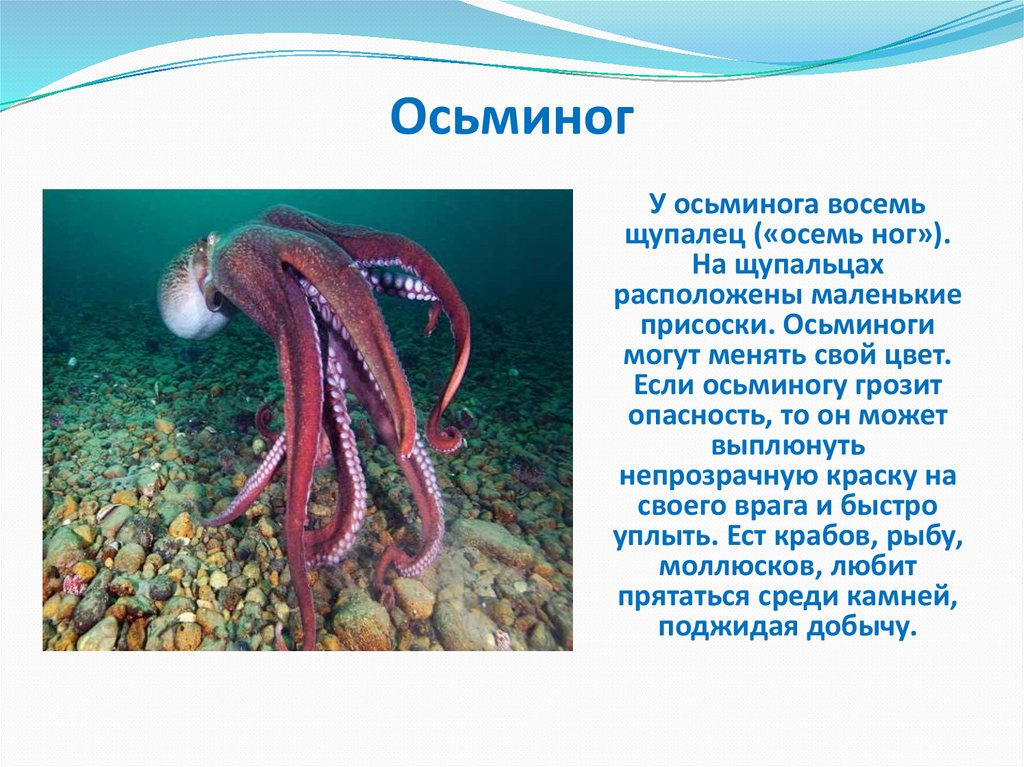 Осьминог

У осьминога восемь щупалец («осемь ног»). На щупальцах расположены маленькие присоски. Осьминоги могут менять свой цвет. Если осьминогу грозит опасность, то он может выплюнуть непрозрачную краску на своего врага и быстро уплыть. Ест крабов, рыбу, моллюсков, любит прятаться среди камней, поджидая добычу.